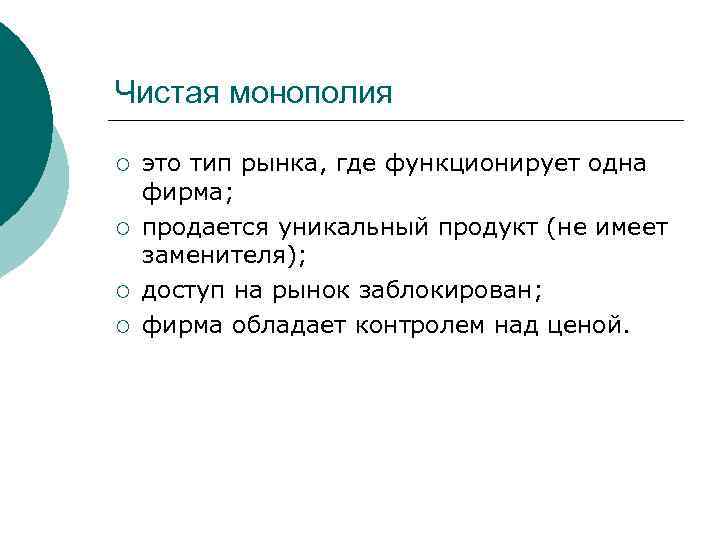 Чистая монополия

○ это тип рынка, где функционирует одна фирма;
○ продается уникальный продукт (не имеет заменителя);
○ доступ на рынок заблокирован;
○ фирма обладает контролем над ценой.